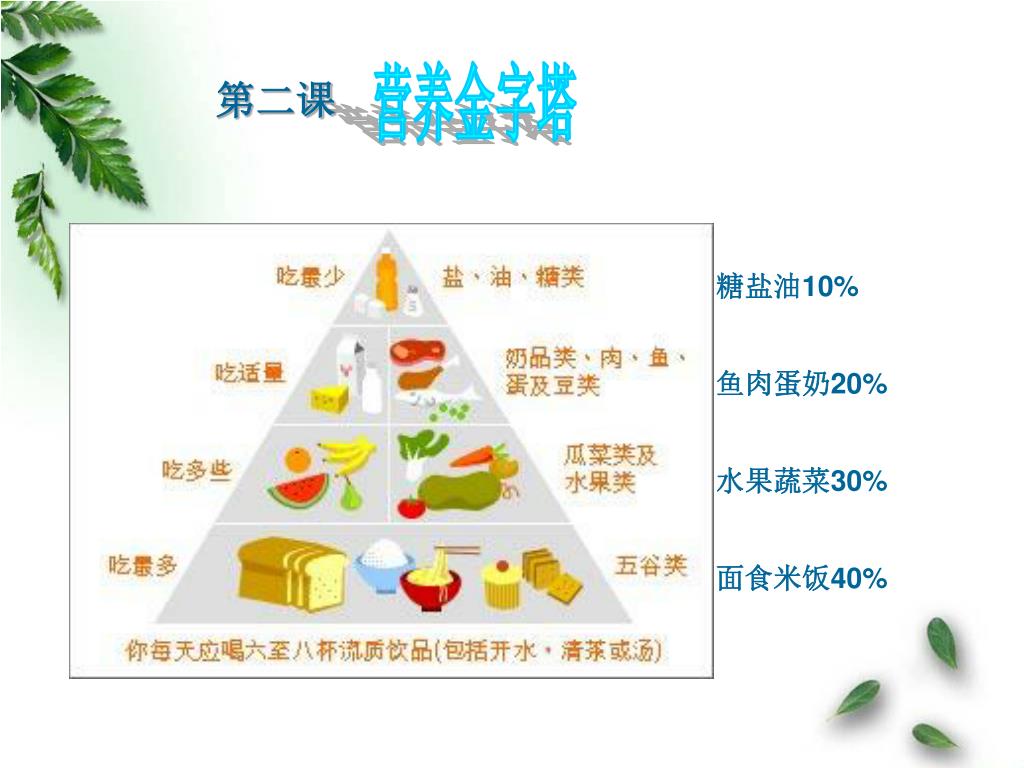 第二课 营养金字塔

吃最少 盐、油、糖类

吃适量 奶品类、肉、鱼、蛋及豆类

吃多些 瓜菜类及水果类

吃最多 五谷类

你每天应喝六至八杯流质饮品(包括开水、清茶或汤)

糖盐油10%

鱼肉蛋奶20%

水果蔬菜30%

面食米饭40%